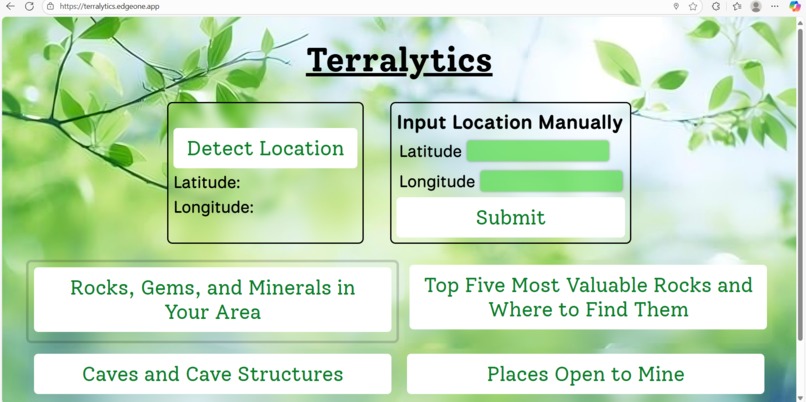 https://terralytics.edgeone.app

Terralytics

Detect Location
Latitude:
Longitude:

Input Location Manually
Latitude
Longitude
Submit

Rocks, Gems, and Minerals in Your Area

Top Five Most Valuable Rocks and Where to Find Them

Caves and Cave Structures

Places Open to Mine